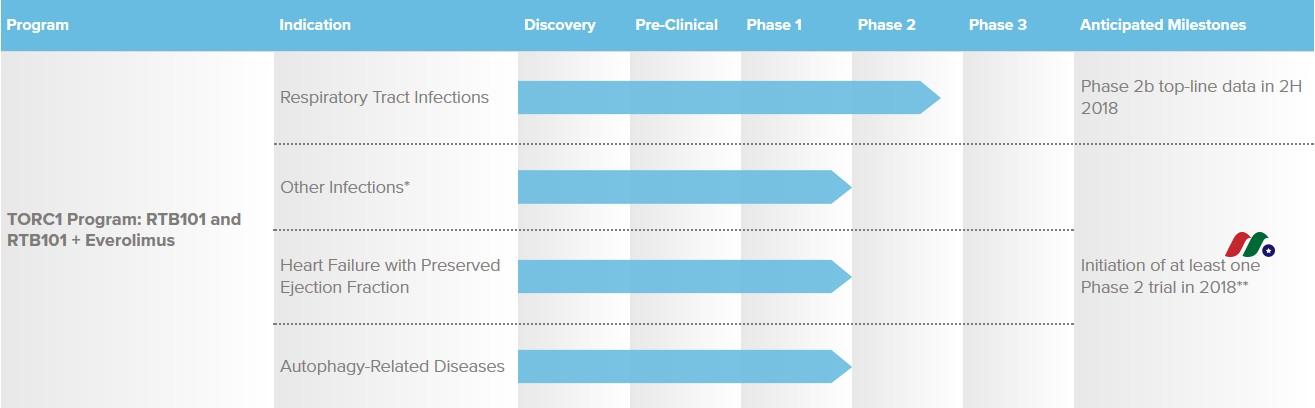 | Program | Indication | Discovery | Pre-Clinical | Phase 1 | Phase 2 | Phase 3 | Anticipated Milestones |
|---|---|---|---|---|---|---|---|
| TORC1 Program: RTB101 and RTB101 + Everolimus | Respiratory Tract Infections | | | | | | Phase 2b top-line data in 2H 2018 |
| | Other Infections* | | | | | | Initiation of at least one Phase 2 trial in 2018** |
| | Heart Failure with Preserved Ejection Fraction | | | | | | |
| | Autophagy-Related Diseases | | | | | | |